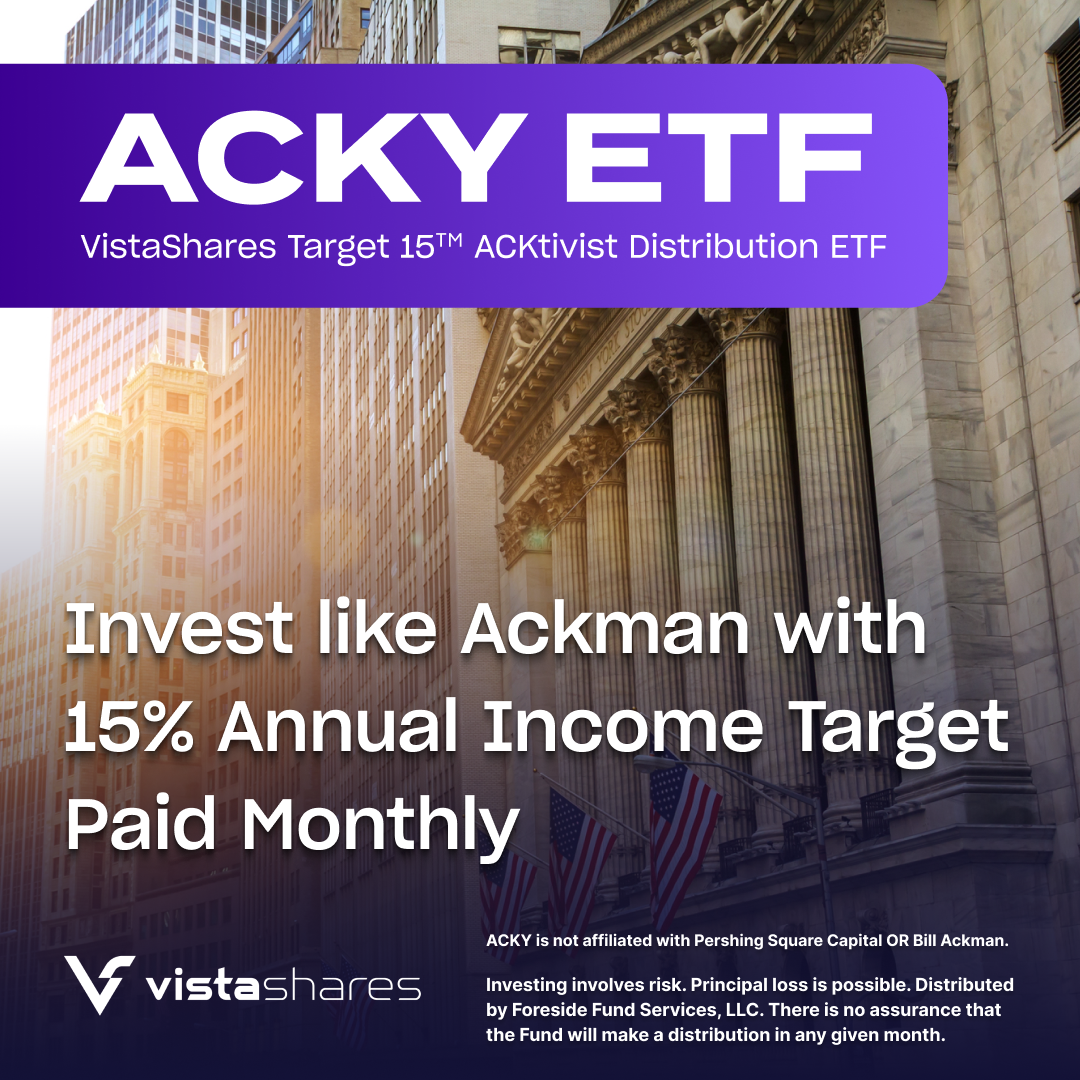 ACKY ETF

VistaShares Target 15™ ACKtivist Distribution ETF

Invest like Ackman with 15% Annual Income Target Paid Monthly

vistashares

ACKY is not affiliated with Pershing Square Capital OR Bill Ackman.

Investing involves risk. Principal loss is possible. Distributed by Foreside Fund Services, LLC. There is no assurance that the Fund will make a distribution in any given month.